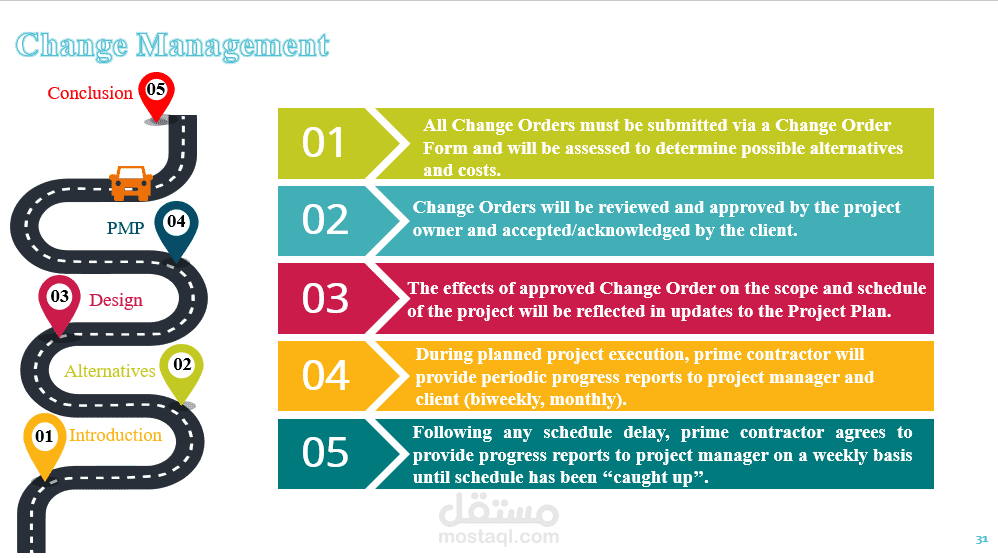 Change Management

Conclusion 05

PMP 04

03 Design

Alternatives 02

01 Introduction

01 All Change Orders must be submitted via a Change Order Form and will be assessed to determine possible alternatives and costs.

02 Change Orders will be reviewed and approved by the project owner and accepted/acknowledged by the client.

03 The effects of approved Change Order on the scope and schedule of the project will be reflected in updates to the Project Plan.

04 During planned project execution, prime contractor will provide periodic progress reports to project manager and client (biweekly, monthly).

05 Following any schedule delay, prime contractor agrees to provide progress reports to project manager on a weekly basis until schedule has been “caught up”.

مستقل
mostaql.com

31